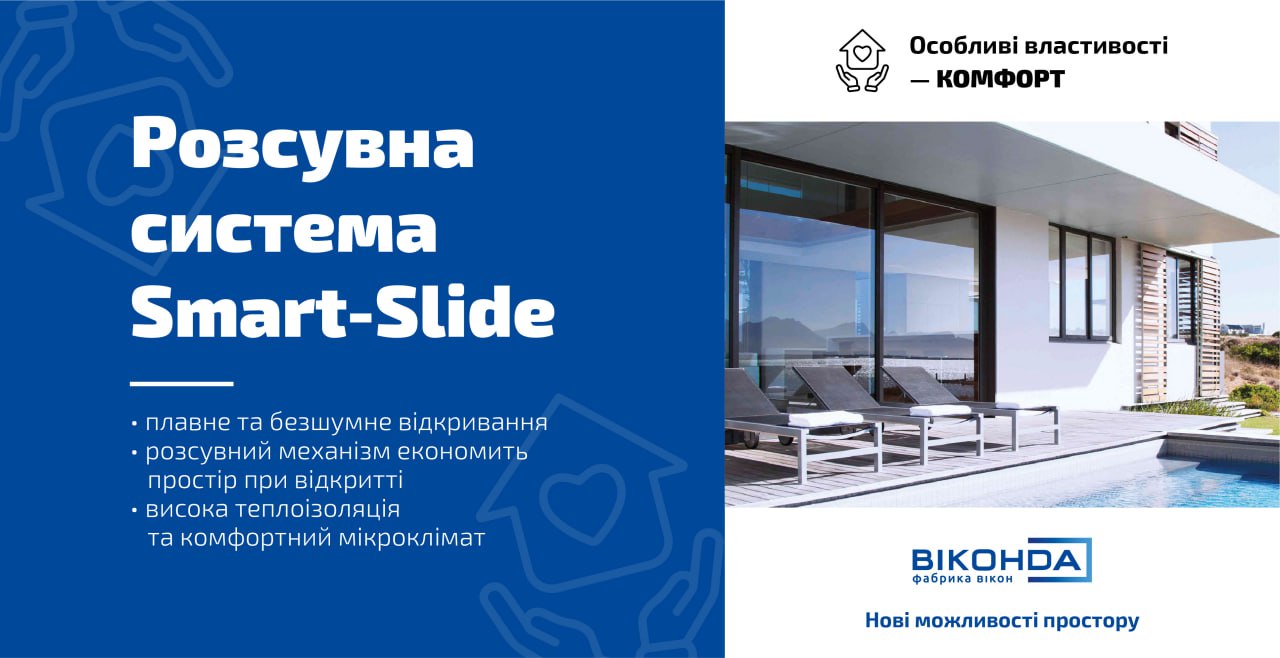 Розсувна система Smart-Slide

• плавне та безшумне відкривання
• розсувний механізм економить простір при відкритті
• висока теплоізоляція та комфортний мікроклімат

Особливі властивості — КОМФОРТ

ВІКОНДА
фабрика вікон

Нові можливості простору